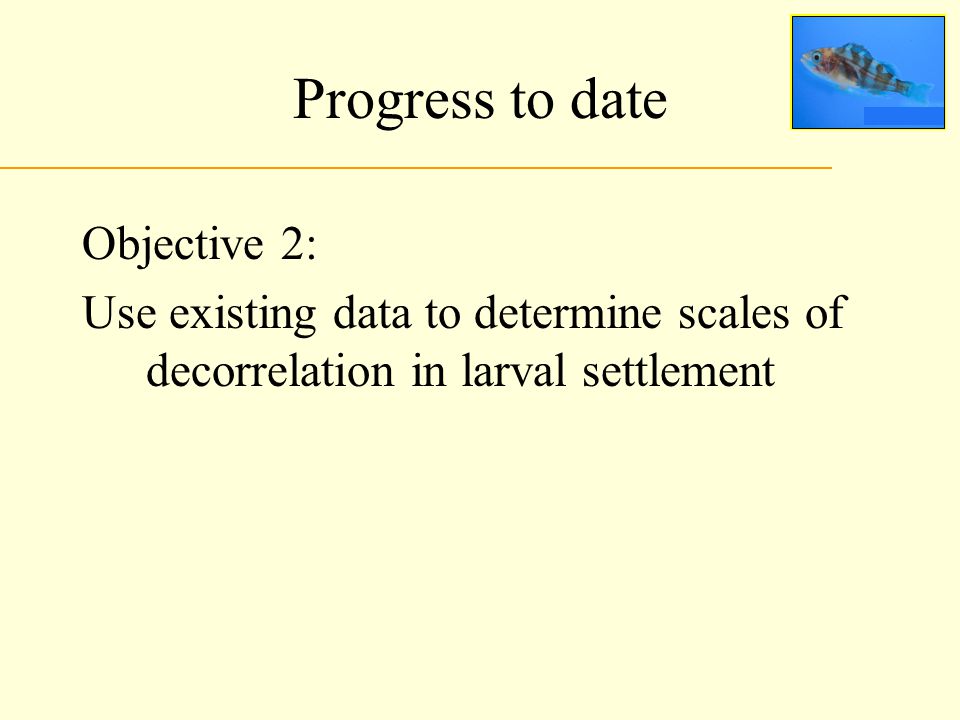 Progress to date

Objective 2:

Use existing data to determine scales of decorrelation in larval settlement